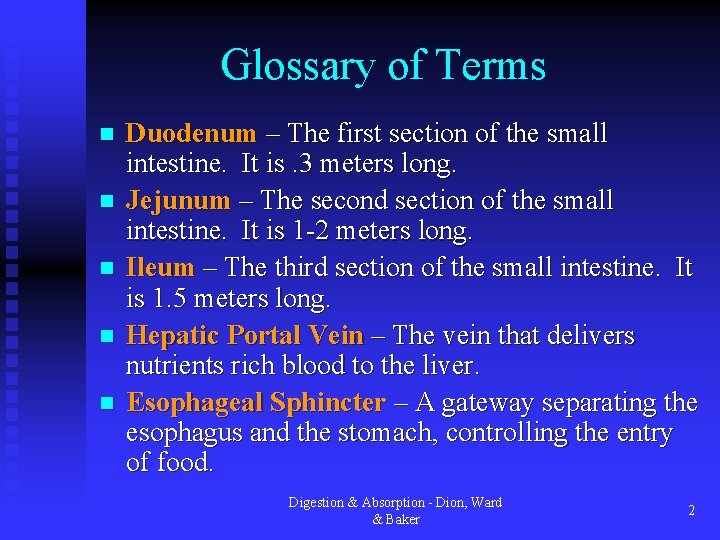 Glossary of Terms

- Duodenum – The first section of the small intestine. It is .3 meters long.
- Jejunum – The second section of the small intestine. It is 1-2 meters long.
- Ileum – The third section of the small intestine. It is 1.5 meters long.
- Hepatic Portal Vein – The vein that delivers nutrients rich blood to the liver.
- Esophageal Sphincter – A gateway separating the esophagus and the stomach, controlling the entry of food.

Digestion & Absorption - Dion, Ward & Baker

2